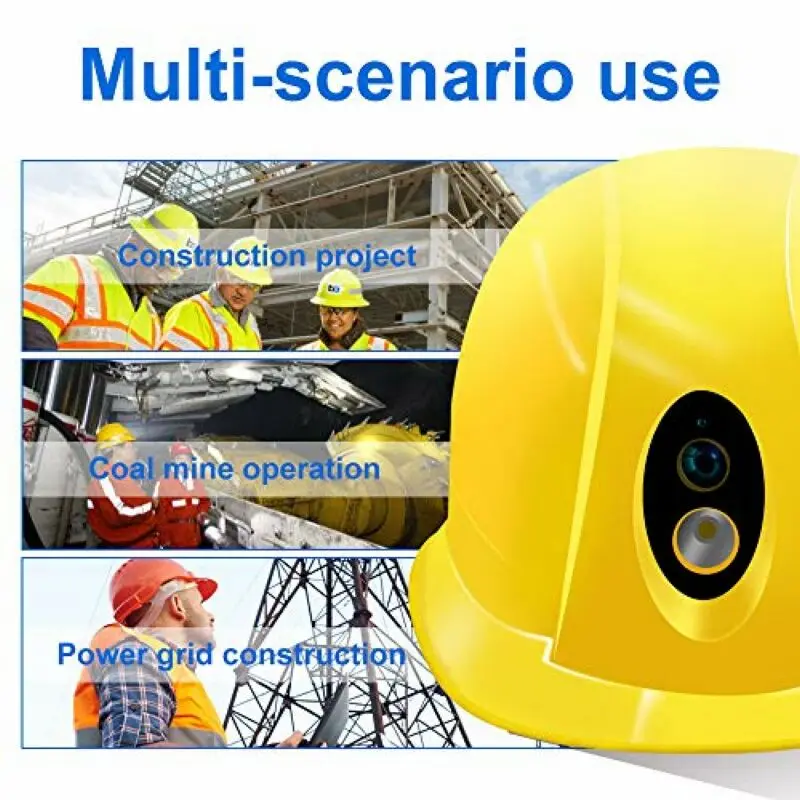 Multi-scenario use

Construction project

Coal mine operation

Power grid construction